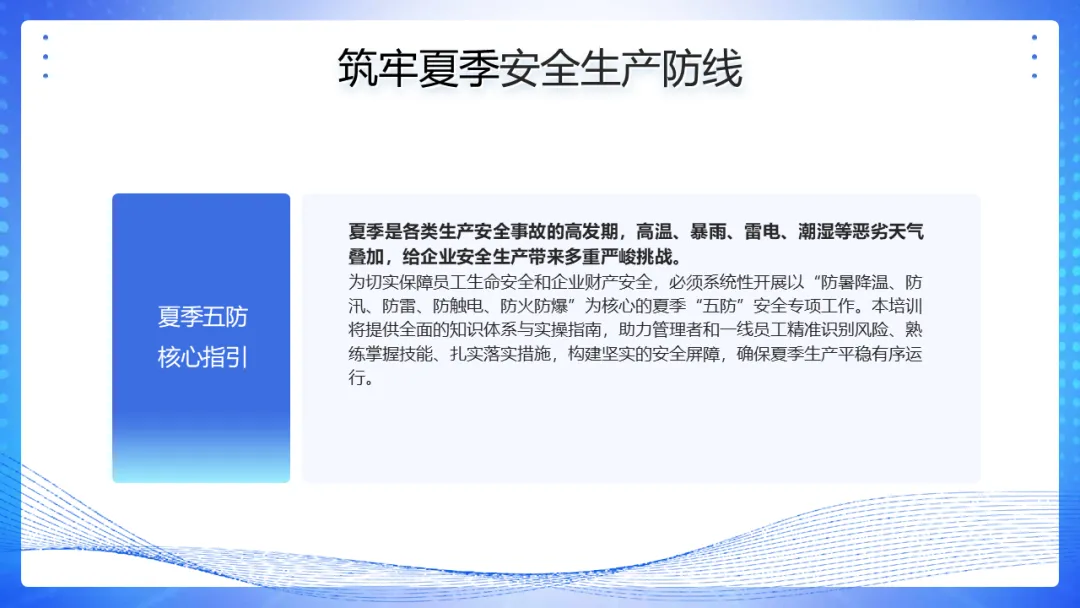 筑牢夏季安全生产防线

夏季五防
核心指引

夏季是各类生产安全事故的高发期，高温、暴雨、雷电、潮湿等恶劣天气叠加，给企业安全生产带来多重严峻挑战。

为切实保障员工生命安全和企业财产安全，必须系统性开展以“防暑降温、防汛、防雷、防触电、防火防爆”为核心的夏季“五防”安全专项工作。本培训将提供全面的知识体系与实操指南，助力管理者和一线员工精准识别风险、熟练掌握技能、扎实落实措施，构建坚实的安全屏障，确保夏季生产平稳有序运行。